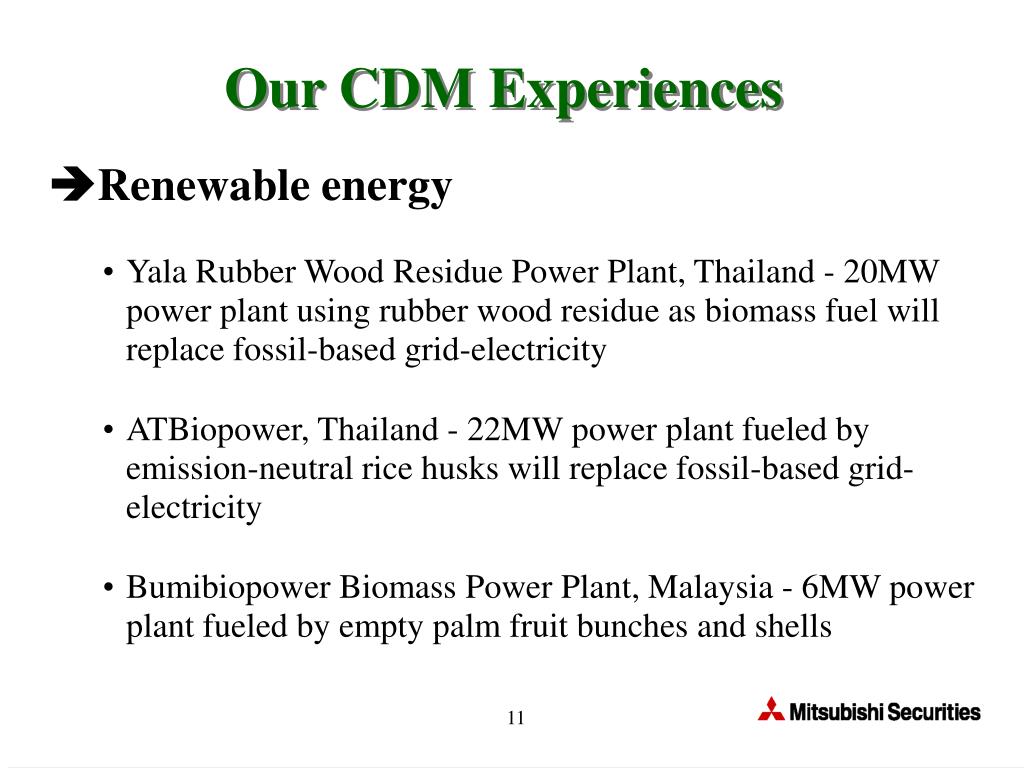 Our CDM Experiences

➔Renewable energy

• Yala Rubber Wood Residue Power Plant, Thailand - 20MW power plant using rubber wood residue as biomass fuel will replace fossil-based grid-electricity

• ATBiopower, Thailand - 22MW power plant fueled by emission-neutral rice husks will replace fossil-based grid-electricity

• Bumibiopower Biomass Power Plant, Malaysia - 6MW power plant fueled by empty palm fruit bunches and shells

11

Mitsubishi Securities